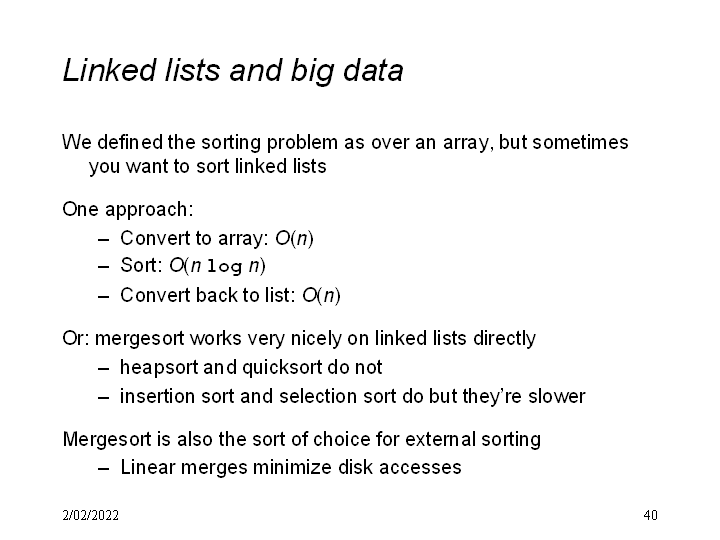 Linked lists and big data

We defined the sorting problem as over an array, but sometimes you want to sort linked lists

One approach:

– Convert to array: $O(n)$
– Sort: $O(n \log n)$
– Convert back to list: $O(n)$

Or: mergesort works very nicely on linked lists directly

– heapsort and quicksort do not
– insertion sort and selection sort do but they're slower

Mergesort is also the sort of choice for external sorting

– Linear merges minimize disk accesses

2/02/2022

40